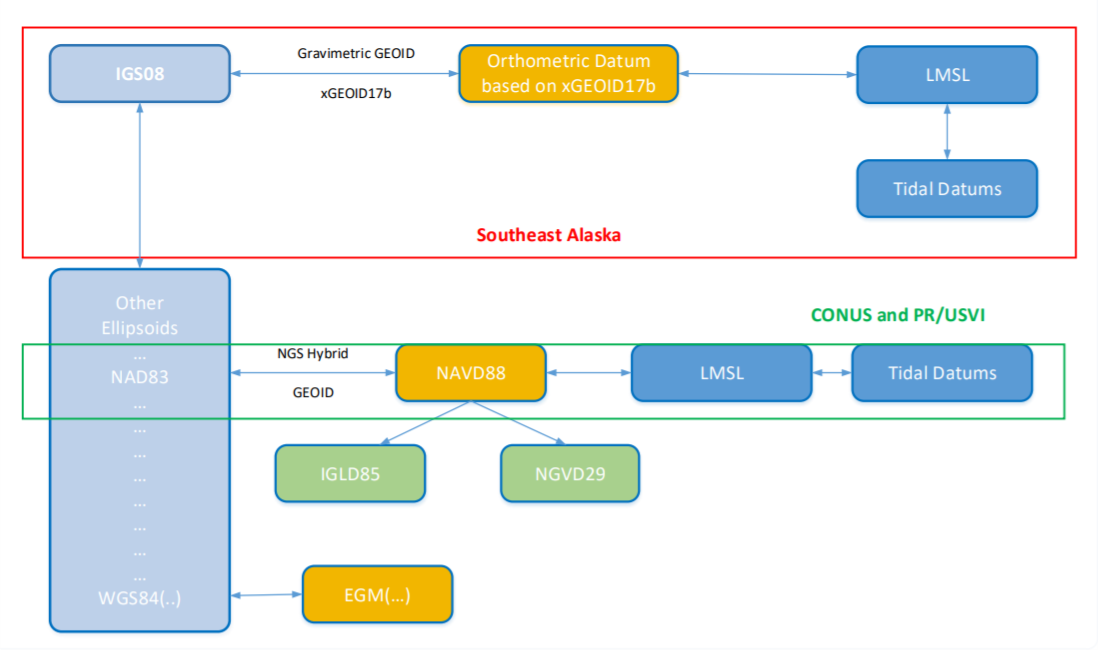 IGS08

Gravimetric GEOID

xGEOID17b

Orthometric Datum based on xGEOID17b

LMSL

Tidal Datums

Southeast Alaska

Other Ellipsoids
...
NAD83
...
...
...
...
...
...
...
...
WGS84(..)

CONUS and PR/USVI

NGS Hybrid

GEOID

NAVD88

LMSL

Tidal Datums

IGLD85

NGVD29

EGM(...)